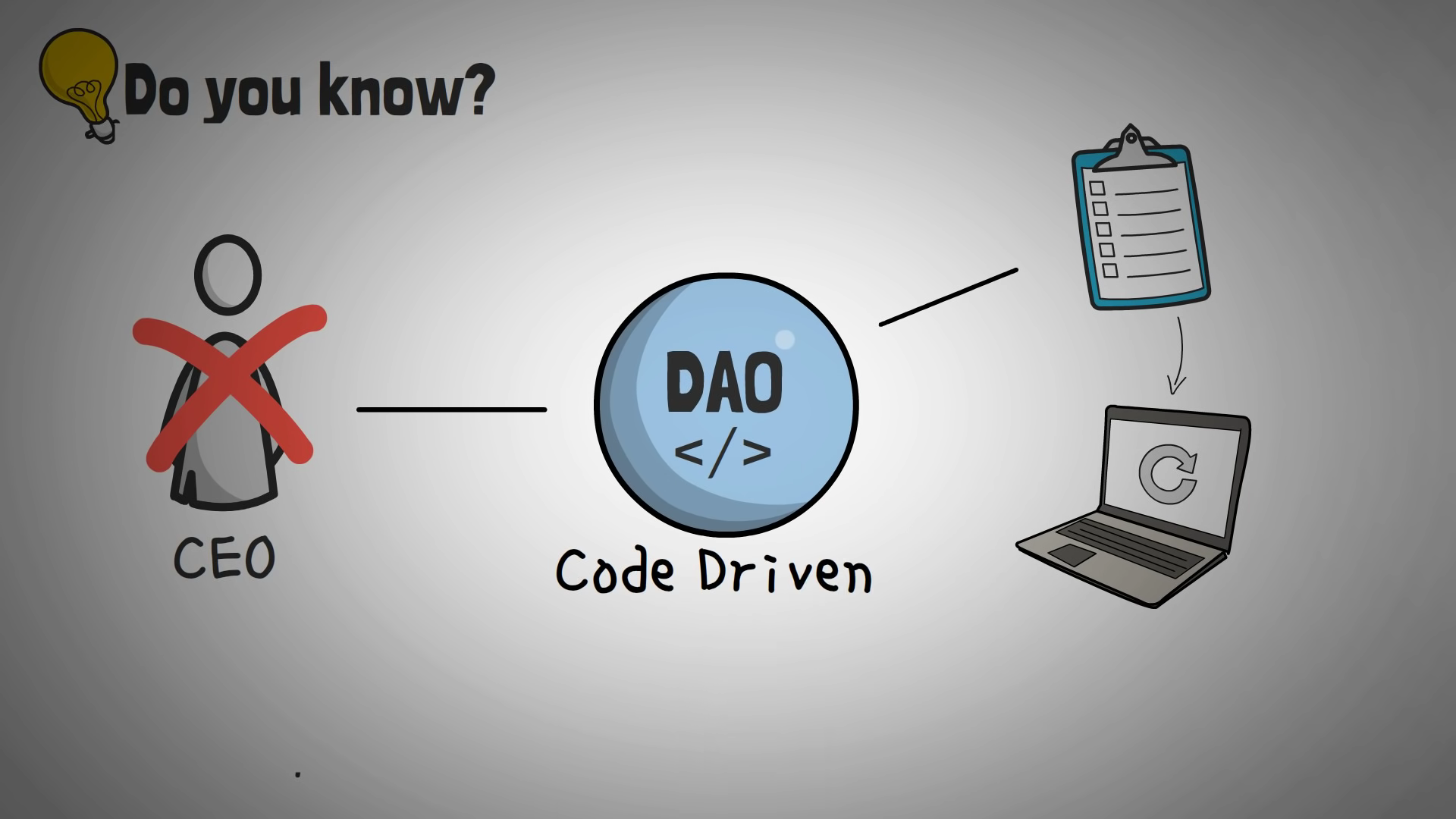 Do you know?

CEO

DAO
</>

Code Driven